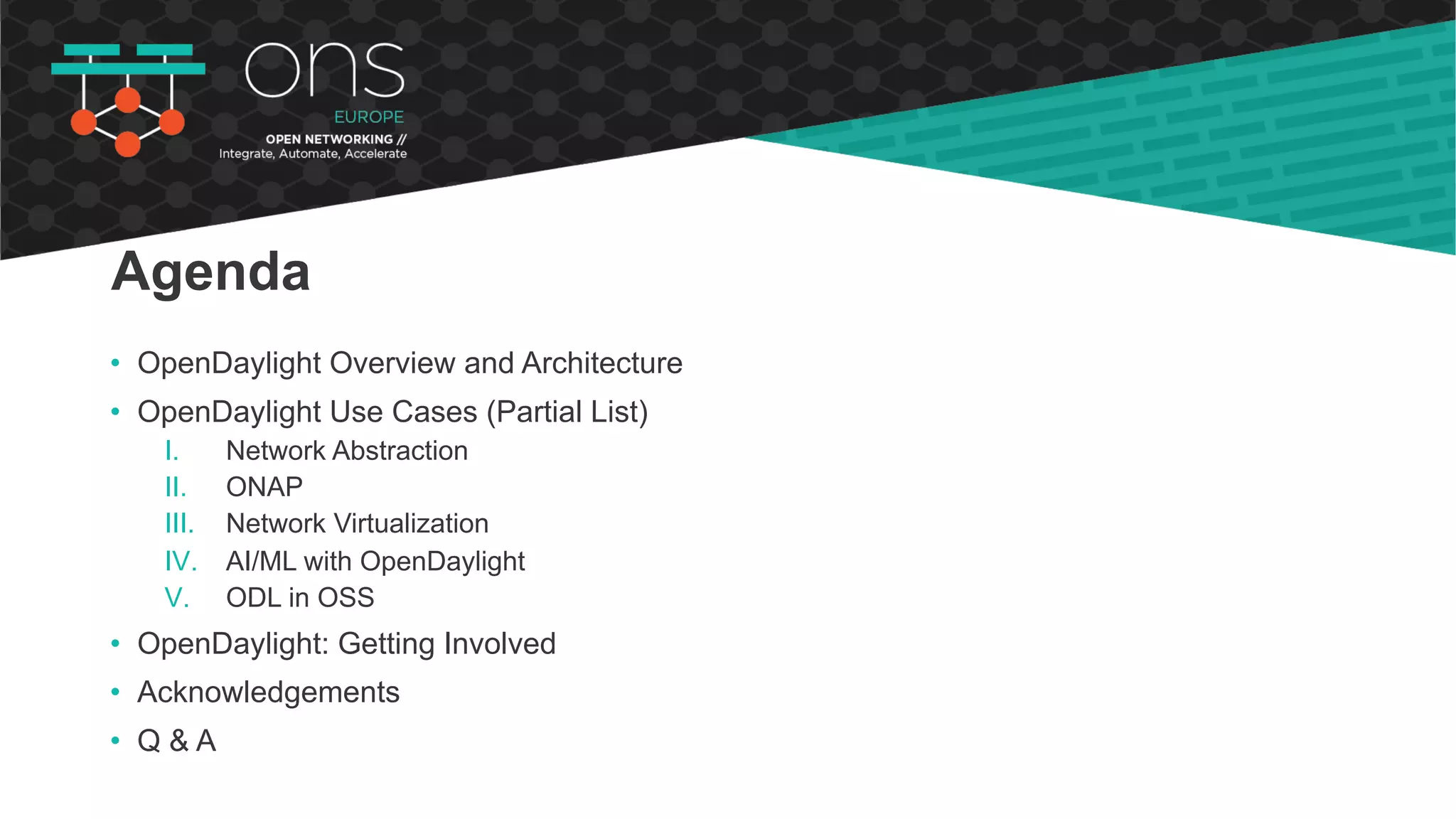 ons
EUROPE
OPEN NETWORKING //
Integrate, Automate, Accelerate

Agenda

• OpenDaylight Overview and Architecture
• OpenDaylight Use Cases (Partial List)
I. Network Abstraction
II. ONAP
III. Network Virtualization
IV. AI/ML with OpenDaylight
V. ODL in OSS
• OpenDaylight: Getting Involved
• Acknowledgements
• Q & A